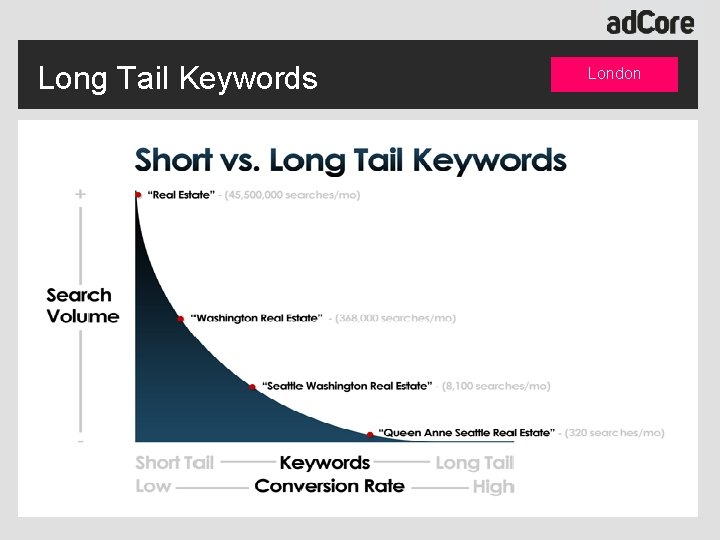 adCore

Long Tail Keywords

London

Short vs. Long Tail Keywords

+

Search Volume

-

"Real Estate" - (45,500,000 searches/mo)

"Washington Real Estate" - (368,000 searches/mo)

"Seattle Washington Real Estate" - (8,100 searches/mo)

"Queen Anne Seattle Real Estate" - (320 searches/mo)

Short Tail — Keywords — Long Tail

Low — Conversion Rate — High